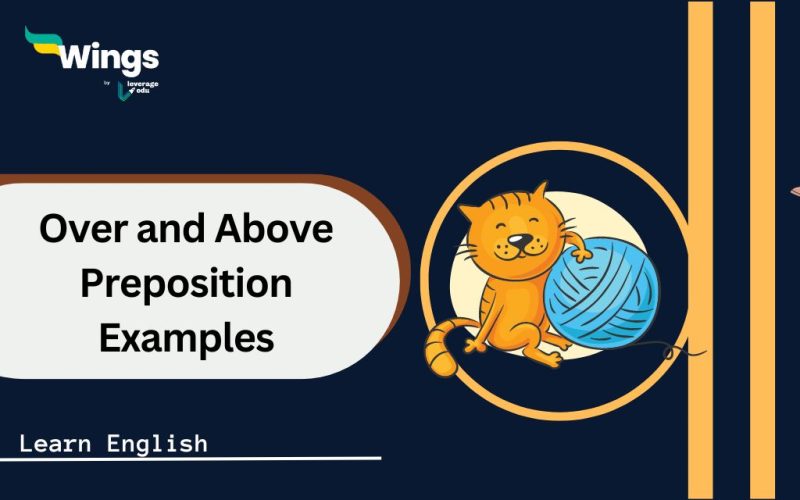 Wings
by leverage edu

Over and Above Preposition Examples

Learn English